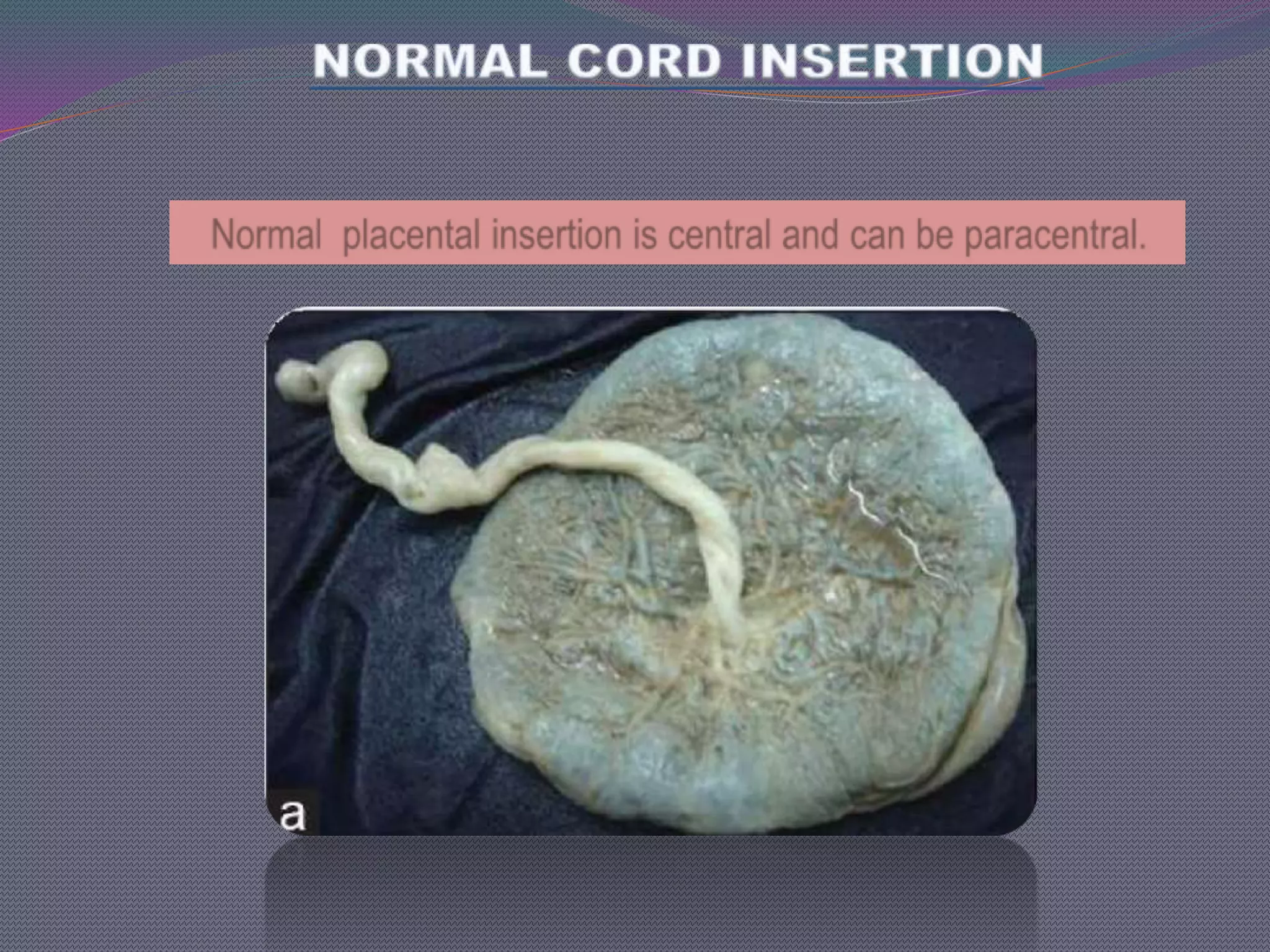 NORMAL CORD INSERTION

Normal  placental insertion is central and can be paracentral.

a